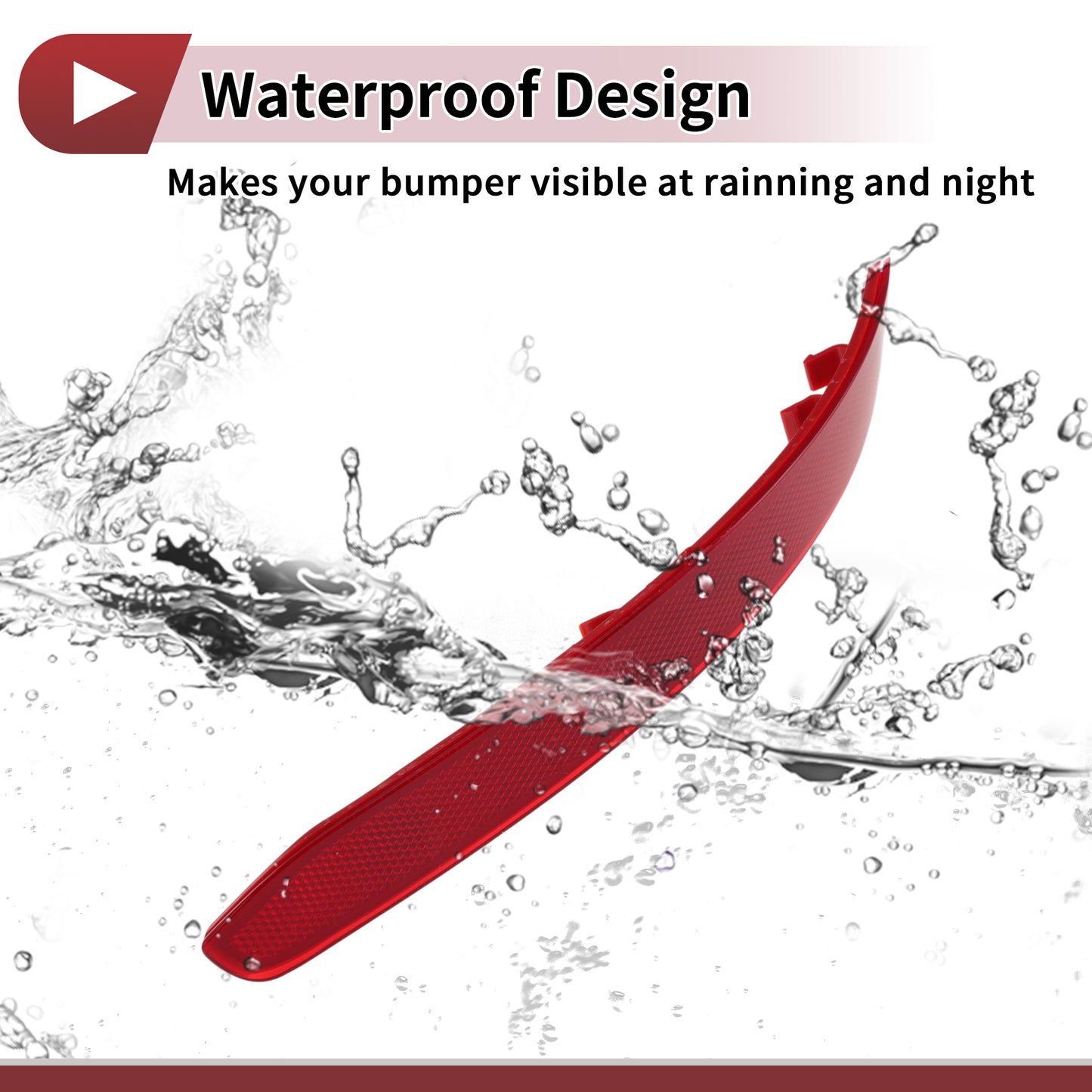 Waterproof Design

Makes your bumper visible at rainning and night